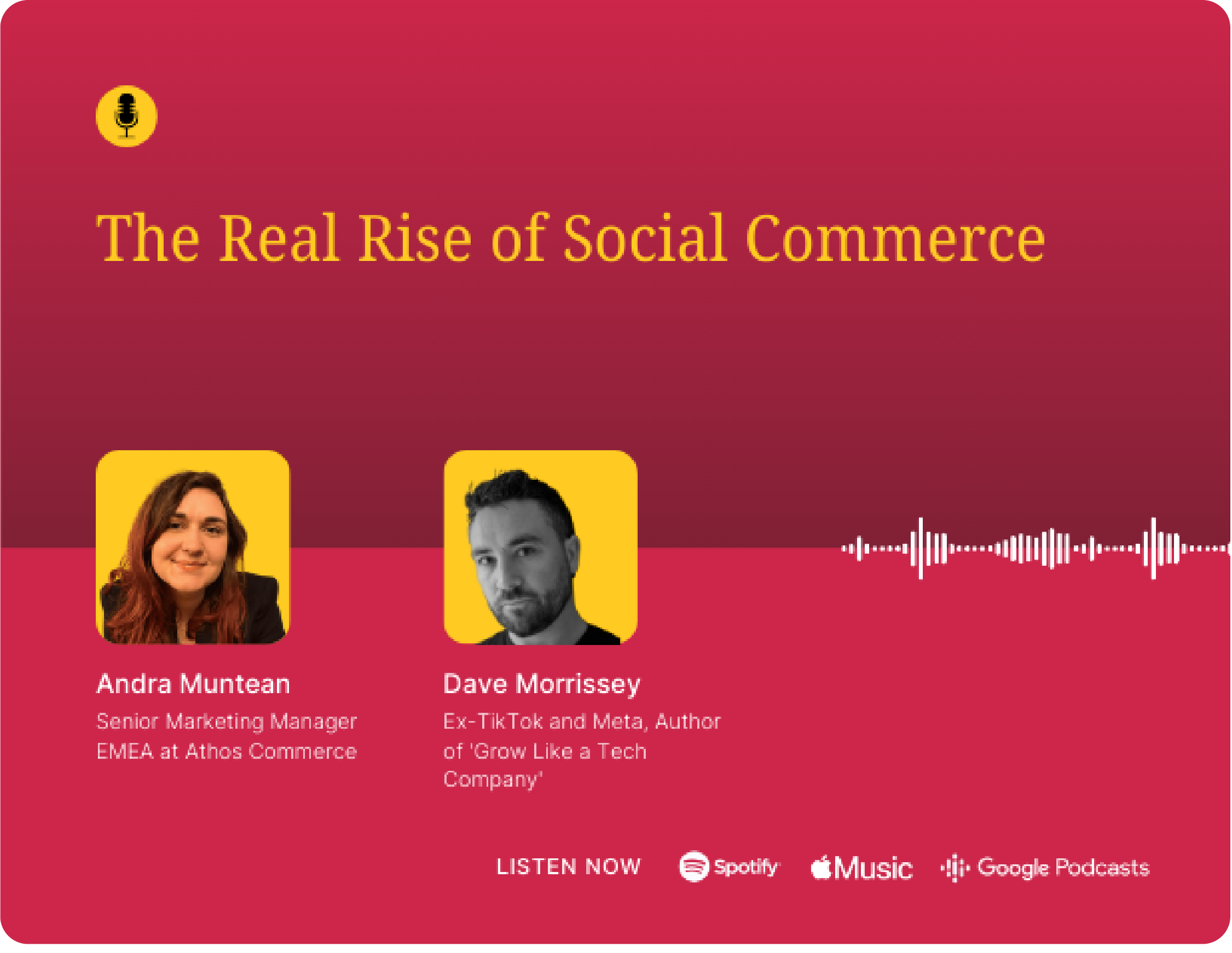 The Real Rise of Social Commerce

Andra Muntean
Senior Marketing Manager EMEA at Athos Commerce

Dave Morrissey
Ex-TikTok and Meta, Author of 'Grow Like a Tech Company'

LISTEN NOW Spotify Music Google Podcasts